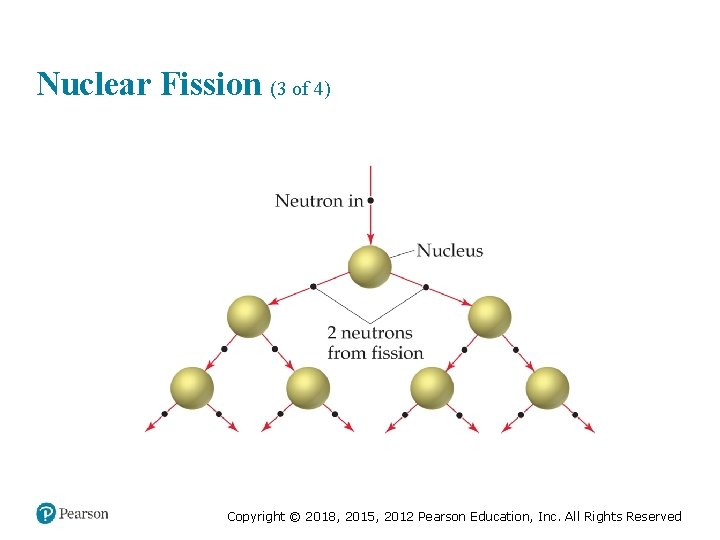 Nuclear Fission (3 of 4)

Neutron in

Nucleus

2 neutrons from fission

Pearson

Copyright © 2018, 2015, 2012 Pearson Education, Inc. All Rights Reserved